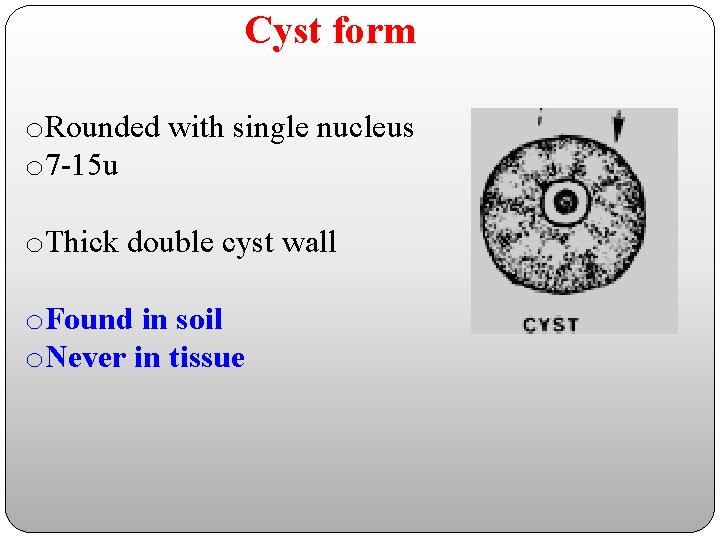 Cyst form

oRounded with single nucleus
o7-15u

oThick double cyst wall

oFound in soil
oNever in tissue

CYST